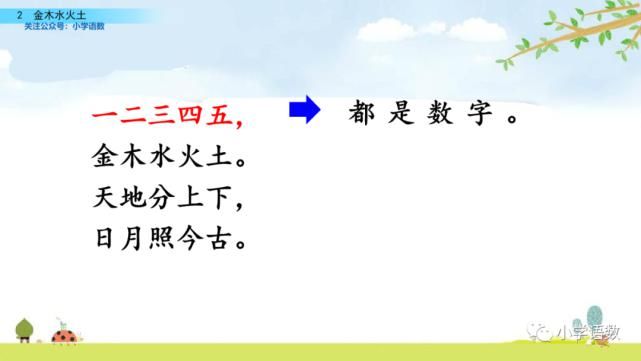 2 金木水火土
关注公众号：小学语数

一二三四五，

都是数字。

金木水火土。
天地分上下，
日月照今古。

小学语数